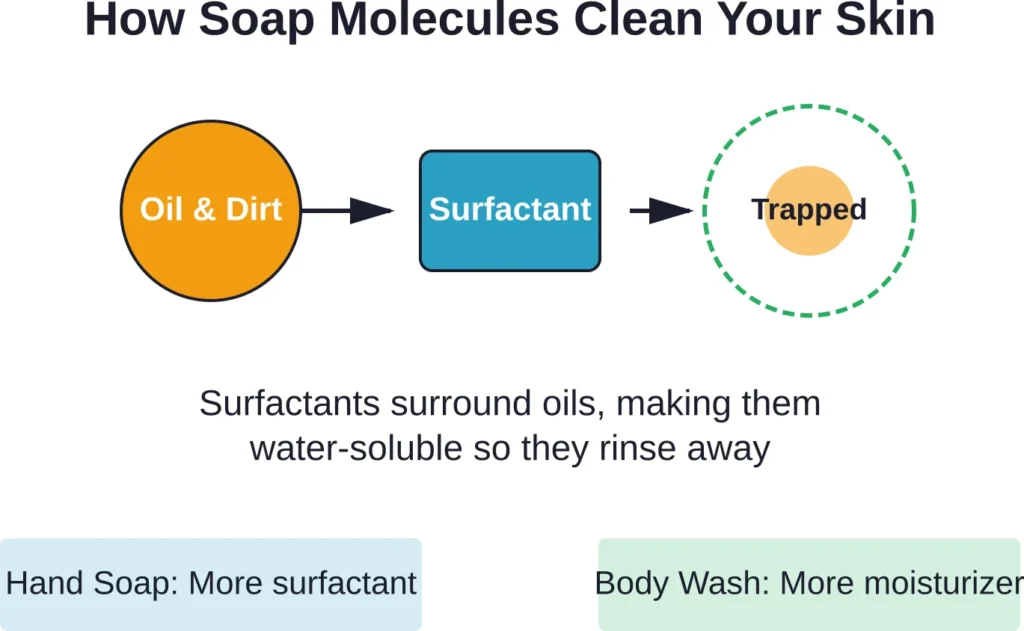 How Soap Molecules Clean Your Skin

Oil & Dirt

Surfactant

Trapped

Surfactants surround oils, making them water-soluble so they rinse away

Hand Soap: More surfactant

Body Wash: More moisturizer